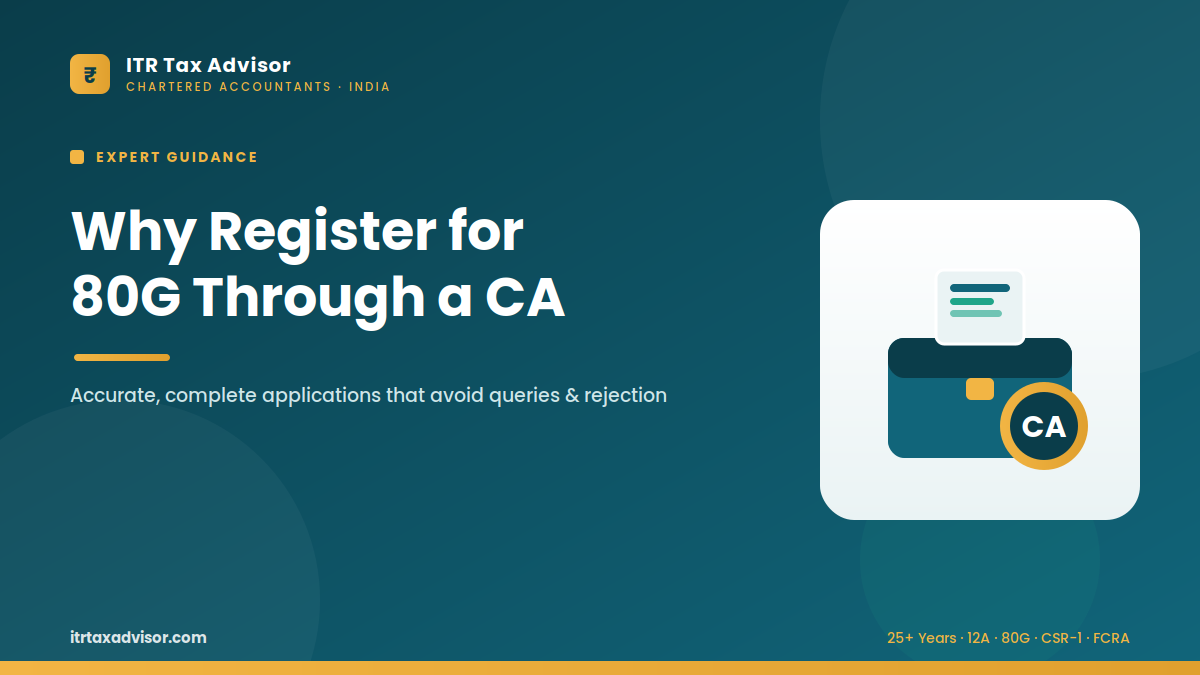 ₹

ITR Tax Advisor
CHARTERED ACCOUNTANTS · INDIA

EXPERT GUIDANCE

Why Register for 80G Through a CA

Accurate, complete applications that avoid queries & rejection

CA

itrtaxadvisor.com

25+ Years · 12A · 80G · CSR-1 · FCRA